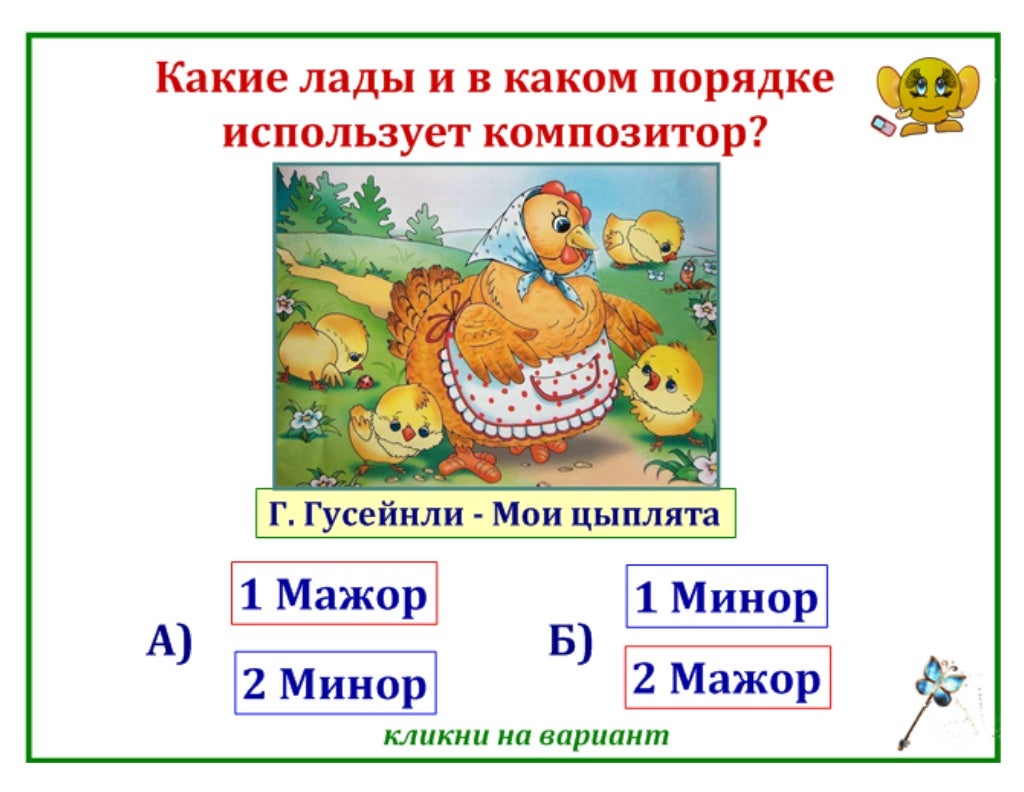 Какие лады и в каком порядке использует композитор?

Г. Гусейнли - Мои цыплята

А) 1 Мажор 2 Минор

Б) 1 Минор 2 Мажор

кликни на вариант